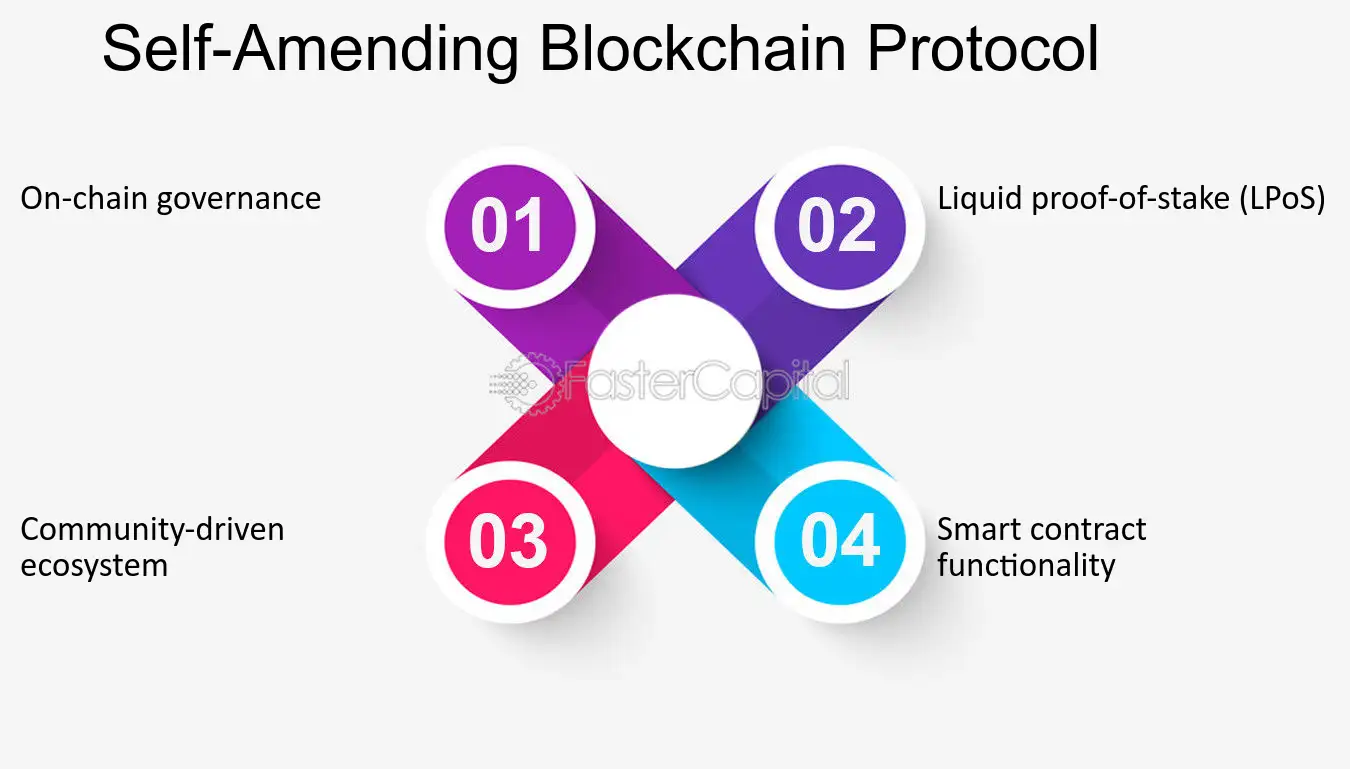 Self-Amending Blockchain Protocol

On-chain governance

01

02

Liquid proof-of-stake (LPoS)

FasterCapital

Community-driven ecosystem

03

04

Smart contract functionality